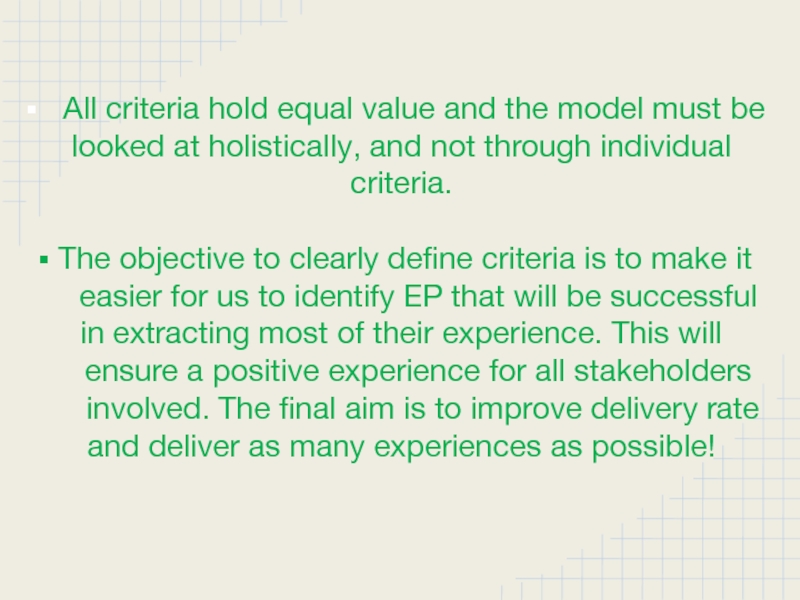 ▪ All criteria hold equal value and the model must be looked at holistically, and not through individual criteria.

▪ The objective to clearly define criteria is to make it easier for us to identify EP that will be successful in extracting most of their experience. This will ensure a positive experience for all stakeholders involved. The final aim is to improve delivery rate and deliver as many experiences as possible!